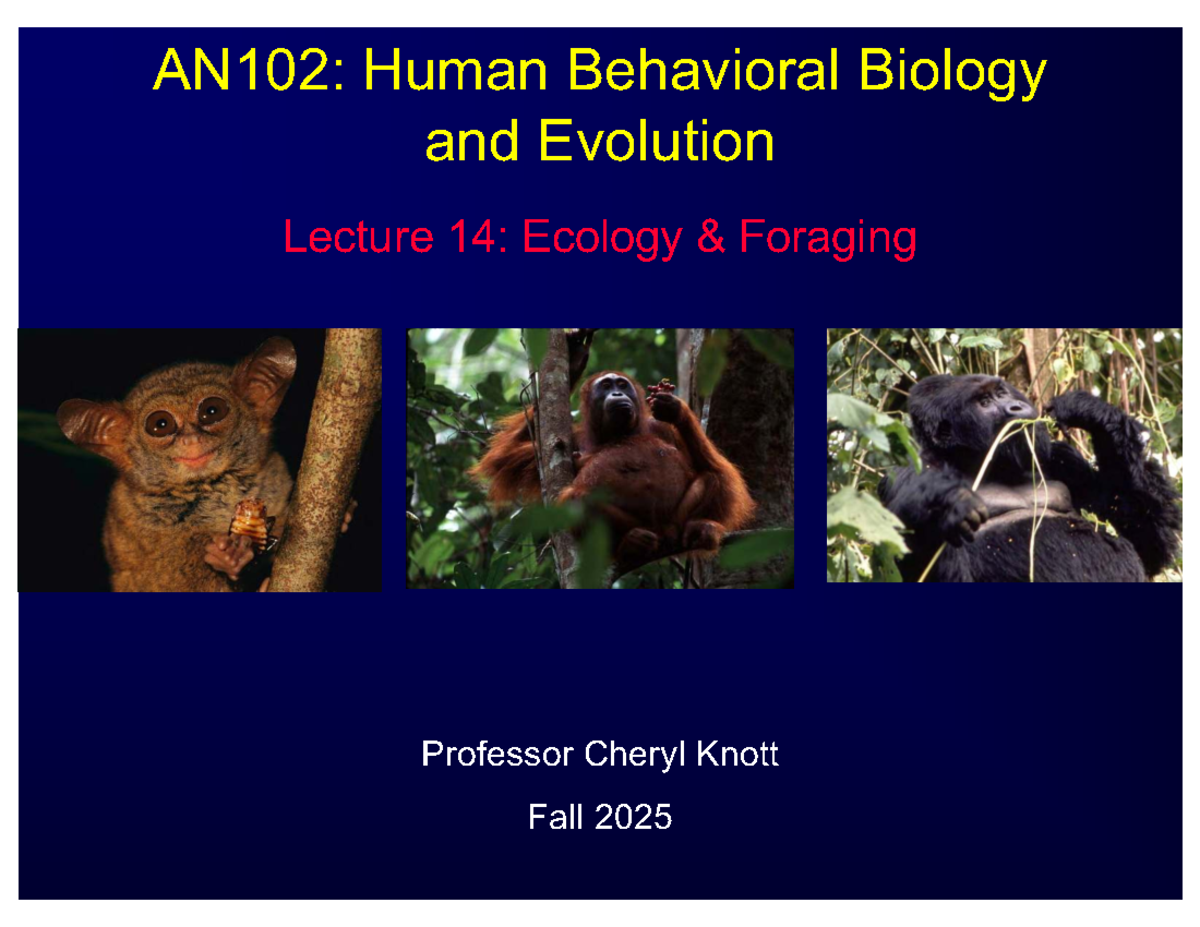 AN102: Human Behavioral Biology and Evolution

Lecture 14: Ecology & Foraging

Professor Cheryl Knott

Fall 2025